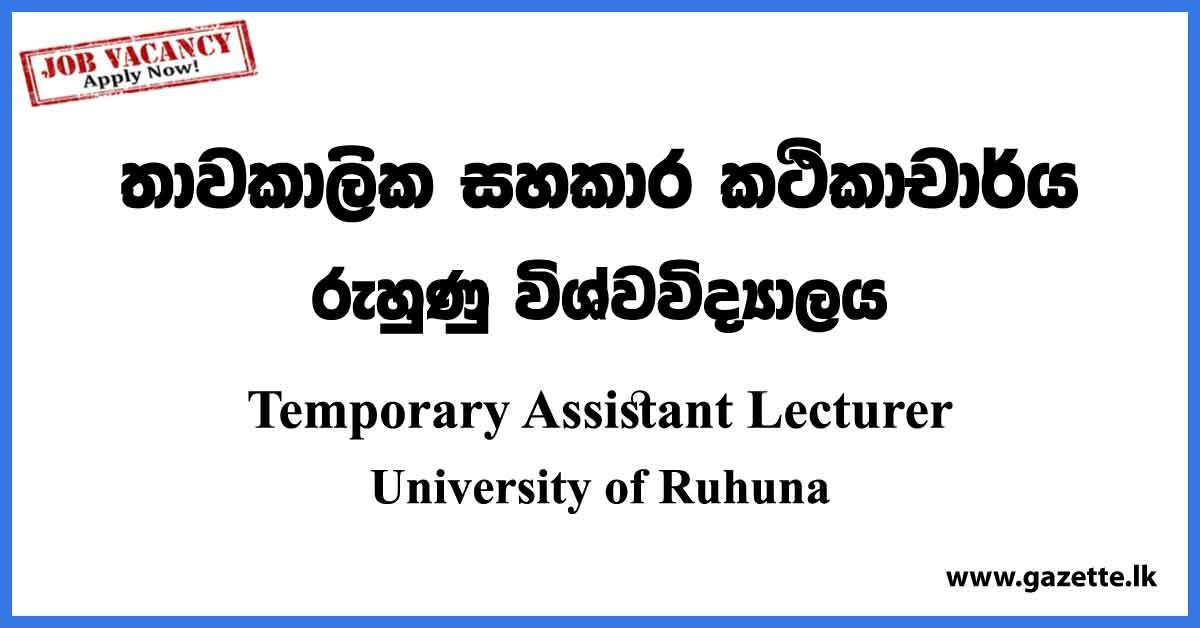 JOB VACANCY
Apply Now!

තාවකාලික සහකාර කථිකාචාර්ය
රුහුණු විශ්වවිද්‍යාලය

Temporary Assistant Lecturer
University of Ruhuna

www.gazette.lk